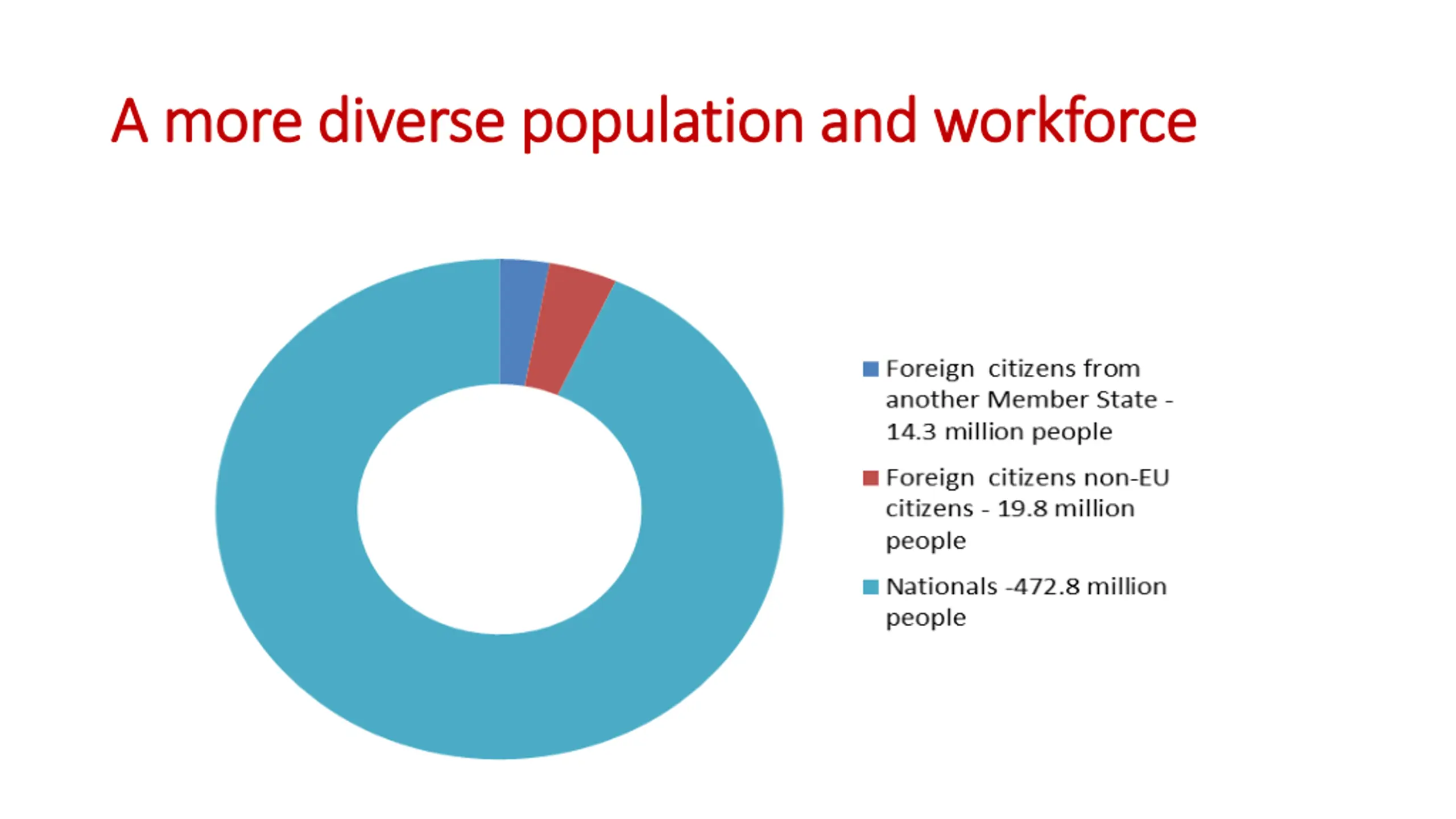 A more diverse population and workforce

Foreign citizens from another Member State - 14.3 million people

Foreign citizens non-EU citizens - 19.8 million people

Nationals -472.8 million people